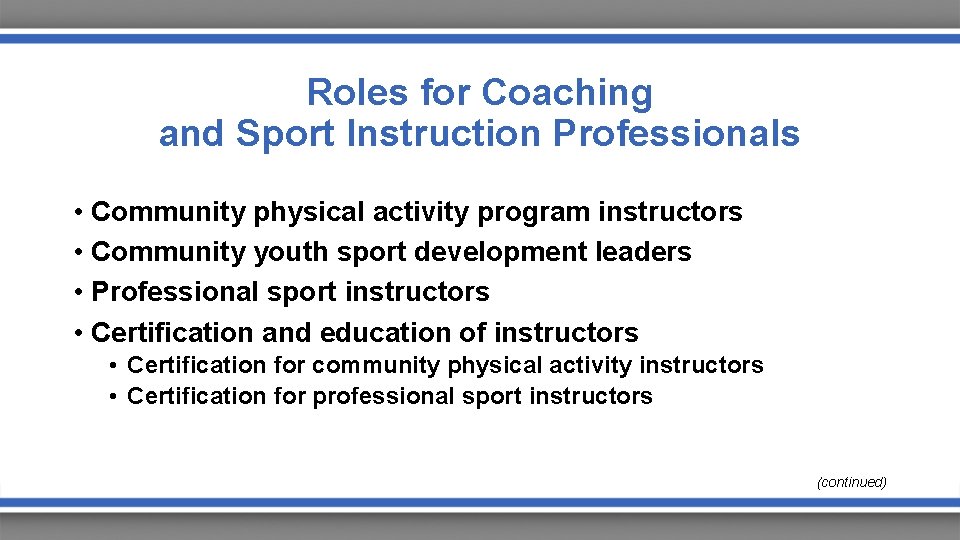 Roles for Coaching
and Sport Instruction Professionals

• Community physical activity program instructors
• Community youth sport development leaders
• Professional sport instructors
• Certification and education of instructors
  • Certification for community physical activity instructors
  • Certification for professional sport instructors

(continued)